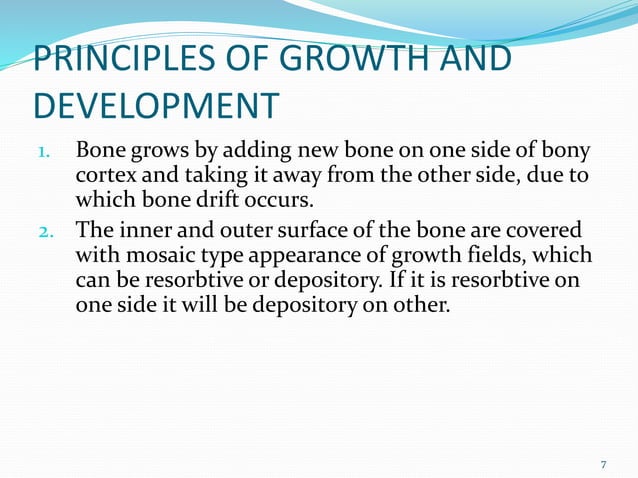 PRINCIPLES OF GROWTH AND DEVELOPMENT

1. Bone grows by adding new bone on one side of bony cortex and taking it away from the other side, due to which bone drift occurs.
2. The inner and outer surface of the bone are covered with mosaic type appearance of growth fields, which can be resorbtive or depository. If it is resorbtive on one side it will be depository on other.

7